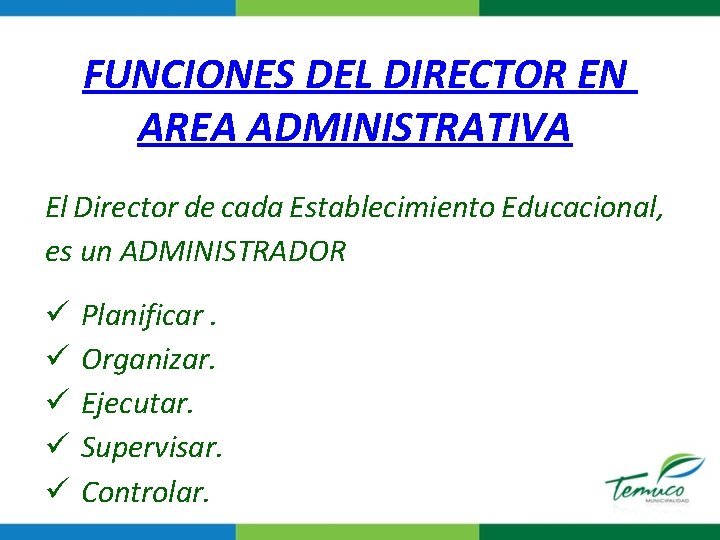 FUNCIONES DEL DIRECTOR EN AREA ADMINISTRATIVA

El Director de cada Establecimiento Educacional, es un ADMINISTRADOR

✓ Planificar .
✓ Organizar.
✓ Ejecutar.
✓ Supervisar.
✓ Controlar.

Temuco
MUNICIPALIDAD